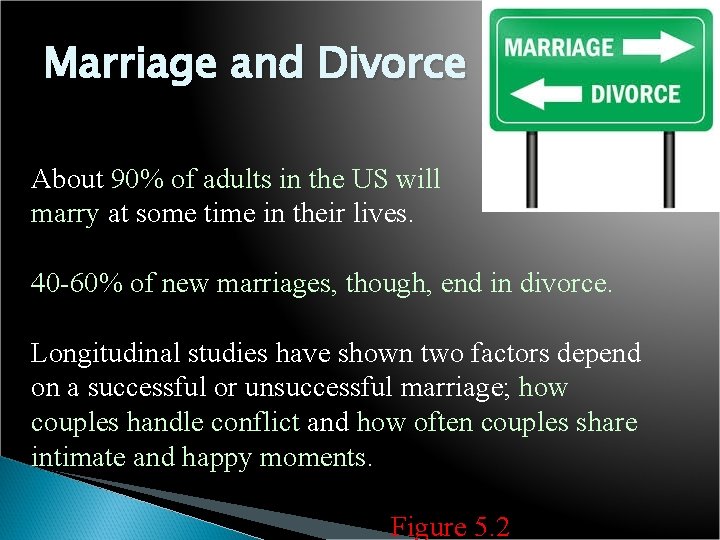 Marriage and Divorce

MARRIAGE
DIVORCE

About 90% of adults in the US will marry at some time in their lives.

40-60% of new marriages, though, end in divorce.

Longitudinal studies have shown two factors depend on a successful or unsuccessful marriage; how couples handle conflict and how often couples share intimate and happy moments.

Figure 5.2